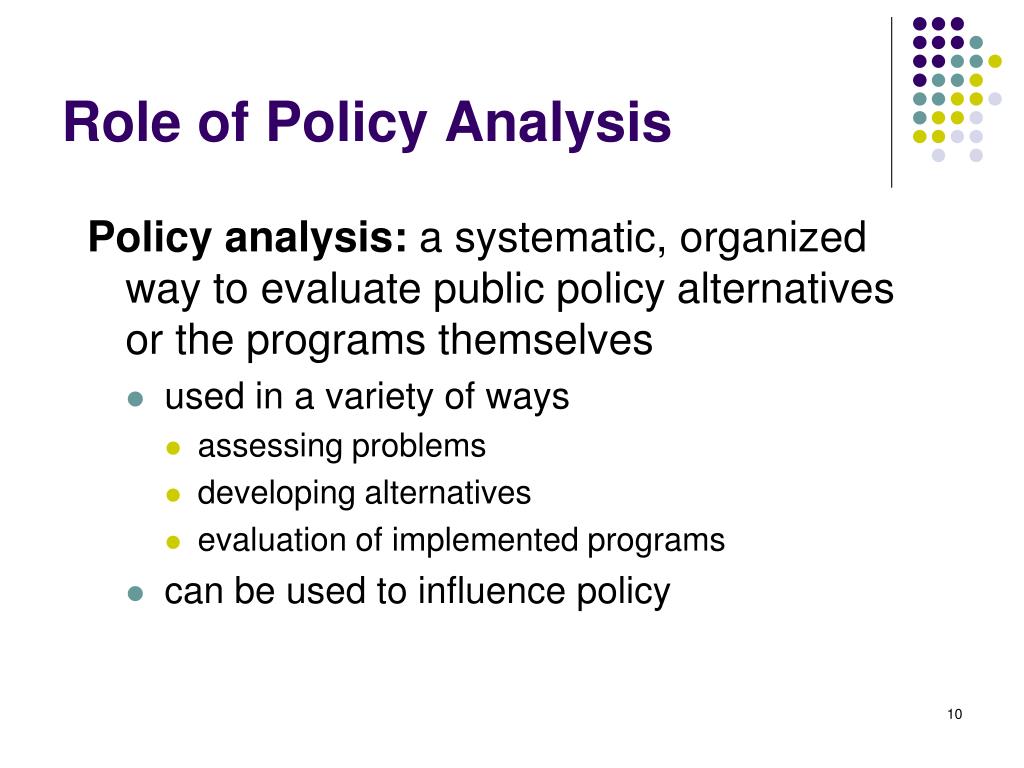 Role of Policy Analysis

Policy analysis: a systematic, organized way to evaluate public policy alternatives or the programs themselves

- used in a variety of ways
  - assessing problems
  - developing alternatives
  - evaluation of implemented programs
- can be used to influence policy

10